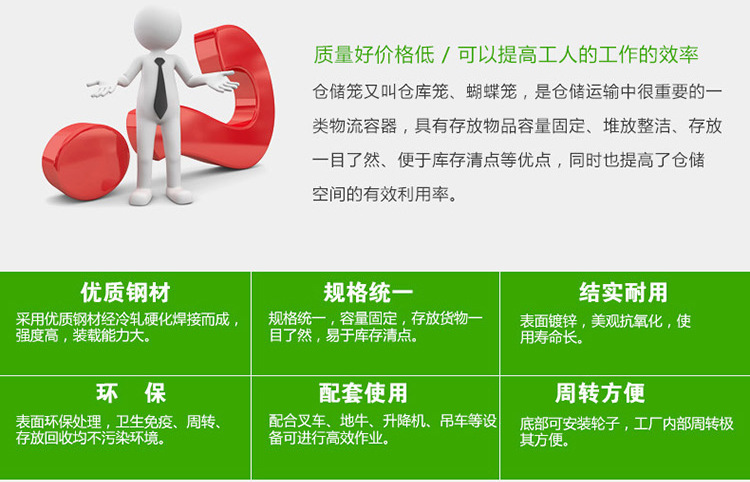 质量好价格低 / 可以提高工人的工作的效率

仓储笼又叫仓库笼、蝴蝶笼，是仓储运输中很重要的一类物流容器，具有存放物品容量固定、堆放整洁、存放一目了然、便于库存清点等优点，同时也提高了仓储空间的有效利用率。

优质钢材

采用优质钢材经冷轧硬化焊接而成，强度高，装载能力大。

规格统一

规格统一，容量固定，存放货物一目了然，易于库存清点。

结实耐用

表面镀锌，美观抗氧化，使用寿命长。

环 保

表面环保处理，卫生免疫、周转、存放回收均不污染环境。

配套使用

配合叉车、地牛、升降机、吊车等设备可进行高效作业。

周转方便

底部可安装轮子，工厂内部周转极其方便。